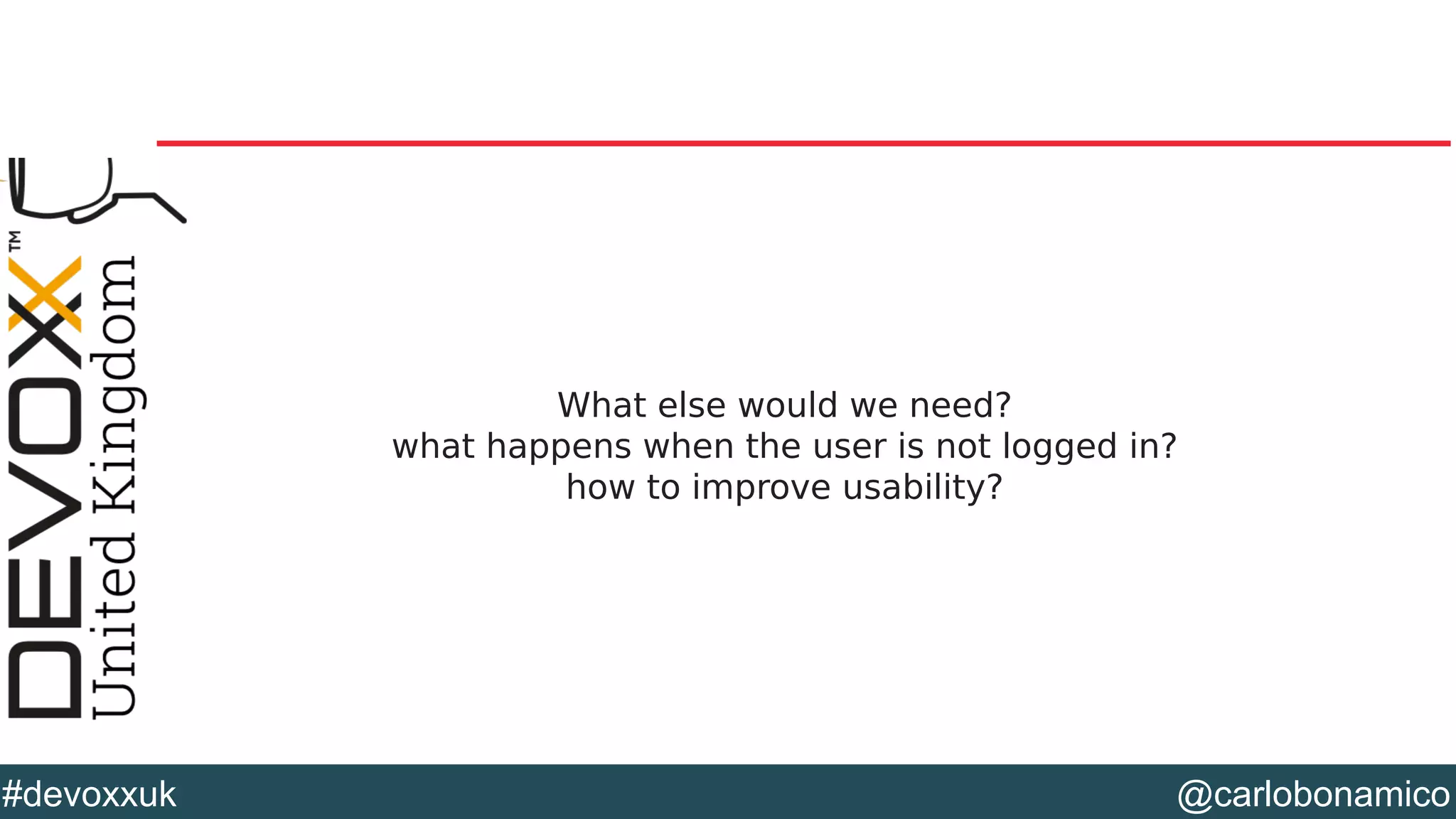 DEVOXX™
United Kingdom

What else would we need?
what happens when the user is not logged in?
how to improve usability?

#devoxxuk

@carlobonamico